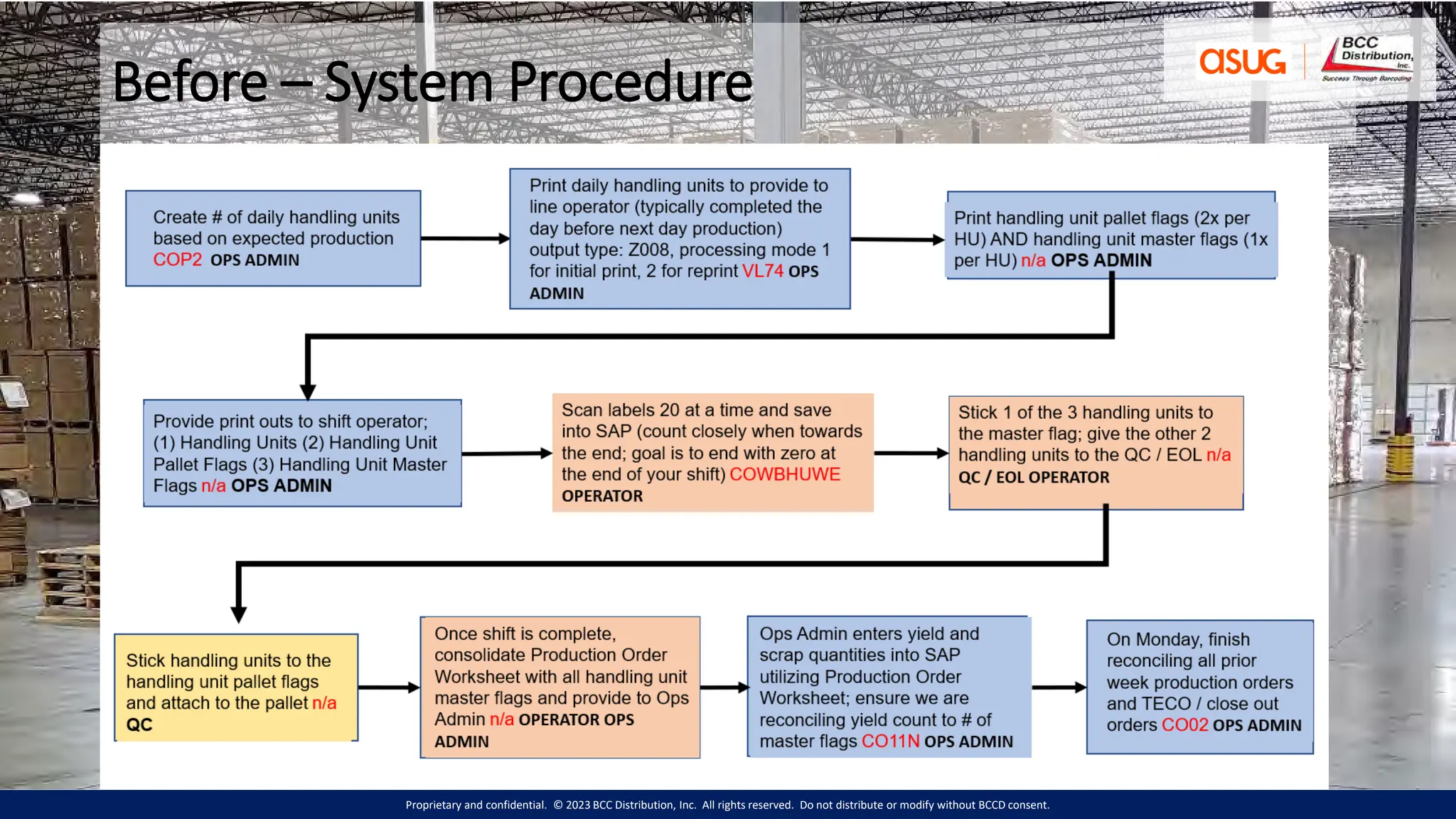 Before – System Procedure

asug

BCC Distribution, Inc.
Success Through Barcoding

Create # of daily handling units based on expected production COP2 OPS ADMIN

Print daily handling units to provide to line operator (typically completed the day before next day production) output type: Z008, processing mode 1 for initial print, 2 for reprint VL74 OPS ADMIN

Print handling unit pallet flags (2x per HU) AND handling unit master flags (1x per HU) n/a OPS ADMIN

Provide print outs to shift operator; (1) Handling Units (2) Handling Unit Pallet Flags (3) Handling Unit Master Flags n/a OPS ADMIN

Scan labels 20 at a time and save into SAP (count closely when towards the end; goal is to end with zero at the end of your shift) COWBHUWE OPERATOR

Stick 1 of the 3 handling units to the master flag; give the other 2 handling units to the QC / EOL n/a QC / EOL OPERATOR

Stick handling units to the handling unit pallet flags and attach to the pallet n/a QC

Once shift is complete, consolidate Production Order Worksheet with all handling unit master flags and provide to Ops Admin n/a OPERATOR OPS ADMIN

Ops Admin enters yield and scrap quantities into SAP utilizing Production Order Worksheet; ensure we are reconciling yield count to # of master flags CO11N OPS ADMIN

On Monday, finish reconciling all prior week production orders and TECO / close out orders CO02 OPS ADMIN

Proprietary and confidential. © 2023 BCC Distribution, Inc. All rights reserved. Do not distribute or modify without BCCD consent.